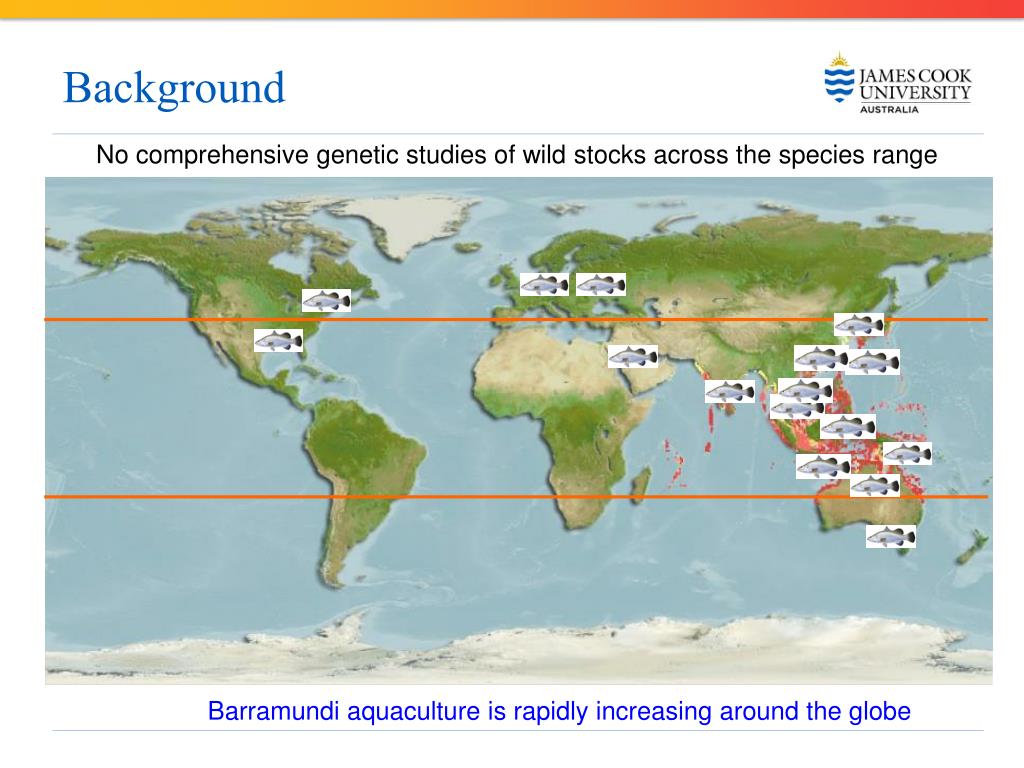 Background

JAMES COOK UNIVERSITY AUSTRALIA

No comprehensive genetic studies of wild stocks across the species range

Barramundi aquaculture is rapidly increasing around the globe